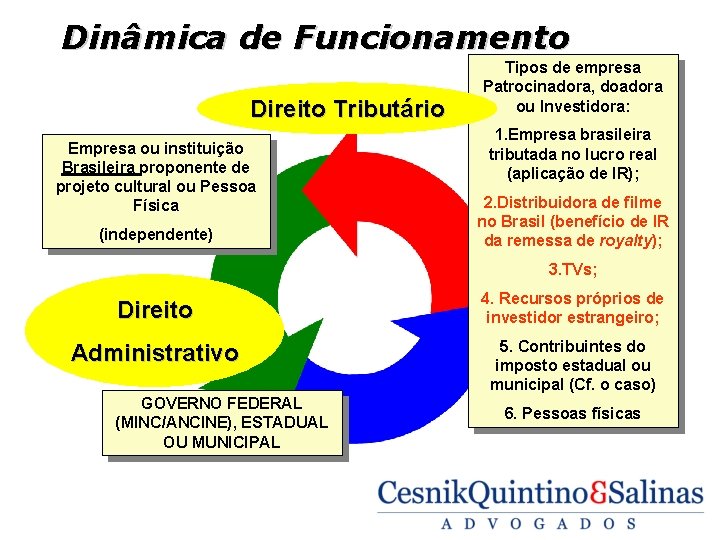 Dinâmica de Funcionamento

Direito Tributário

Empresa ou instituição Brasileira proponente de projeto cultural ou Pessoa Física

(independente)

Direito

Administrativo

GOVERNO FEDERAL (MINC/ANCINE), ESTADUAL OU MUNICIPAL

Tipos de empresa Patrocinadora, doadora ou Investidora:

1.Empresa brasileira tributada no lucro real (aplicação de IR);

2.Distribuidora de filme no Brasil (benefício de IR da remessa de royalty);

3.TVs;

4. Recursos próprios de investidor estrangeiro;

5. Contribuintes do imposto estadual ou municipal (Cf. o caso)

6. Pessoas físicas

CesnikQuintino&Salinas

ADVOGADOS